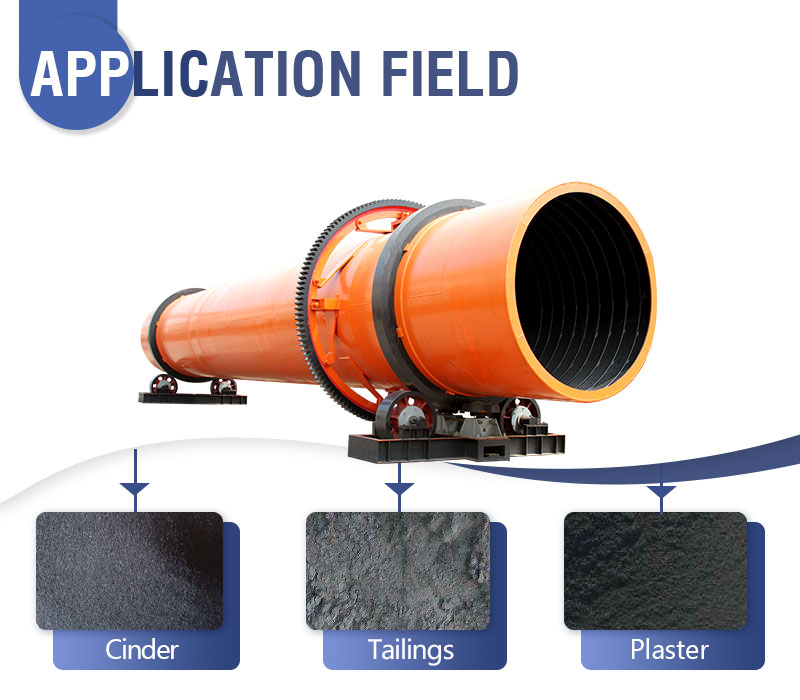 APPLICATION FIELD

Cinder

Tailings

Plaster